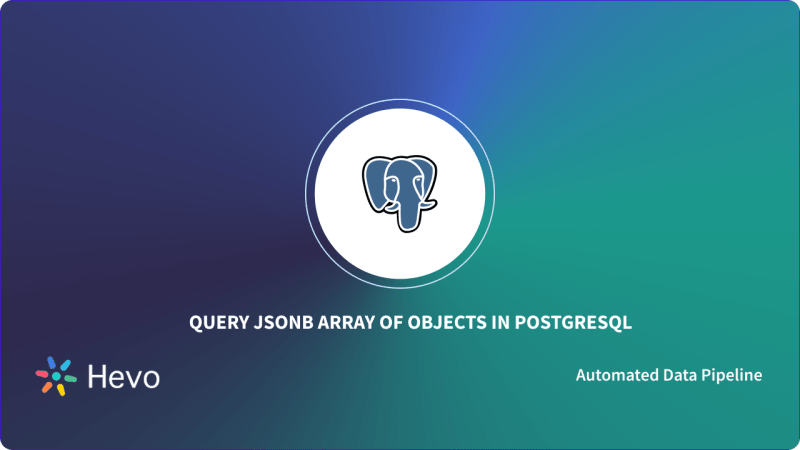 QUERY JSONB ARRAY OF OBJECTS IN POSTGRESQL

Hevo

Automated Data Pipeline